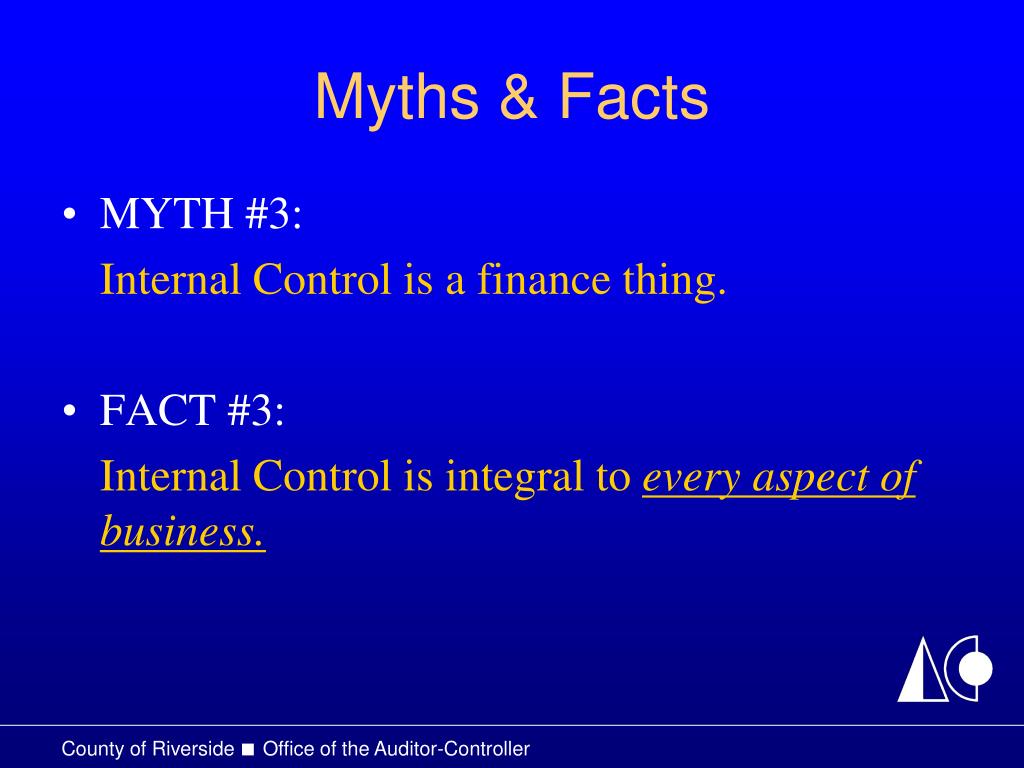 Myths & Facts

• MYTH #3:

Internal Control is a finance thing.

• FACT #3:

Internal Control is integral to every aspect of business.

County of Riverside ■ Office of the Auditor-Controller